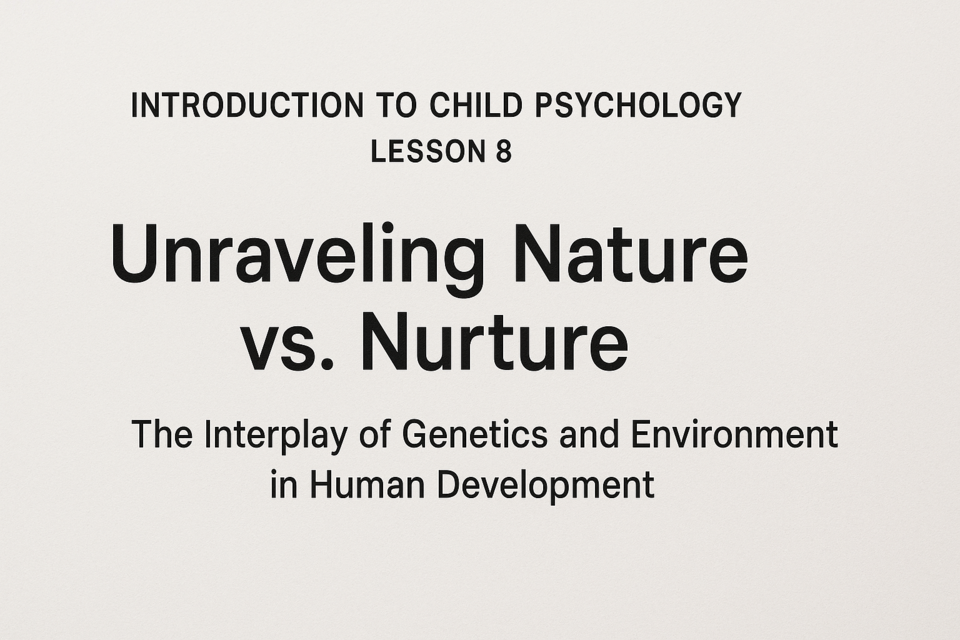 INTRODUCTION TO CHILD PSYCHOLOGY
LESSON 8

Unraveling Nature vs. Nurture

The Interplay of Genetics and Environment in Human Development